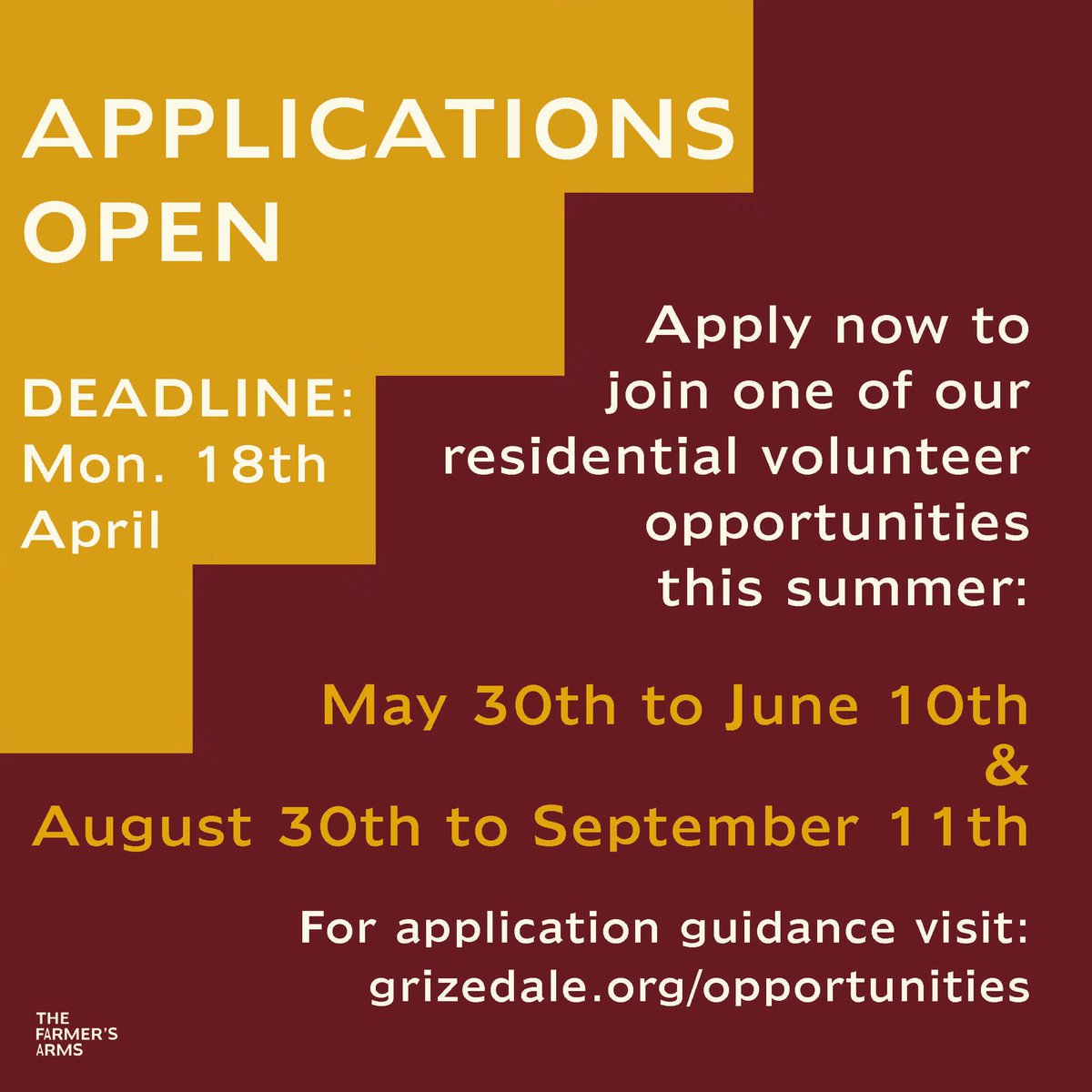 APPLICATIONS
OPEN

DEADLINE:
Mon. 18th
April

Apply now to join one of our residential volunteer opportunities this summer:

May 30th to June 10th
&
August 30th to September 11th

For application guidance visit:
grizedale.org/opportunities

THE
FARMER'S
ARMS